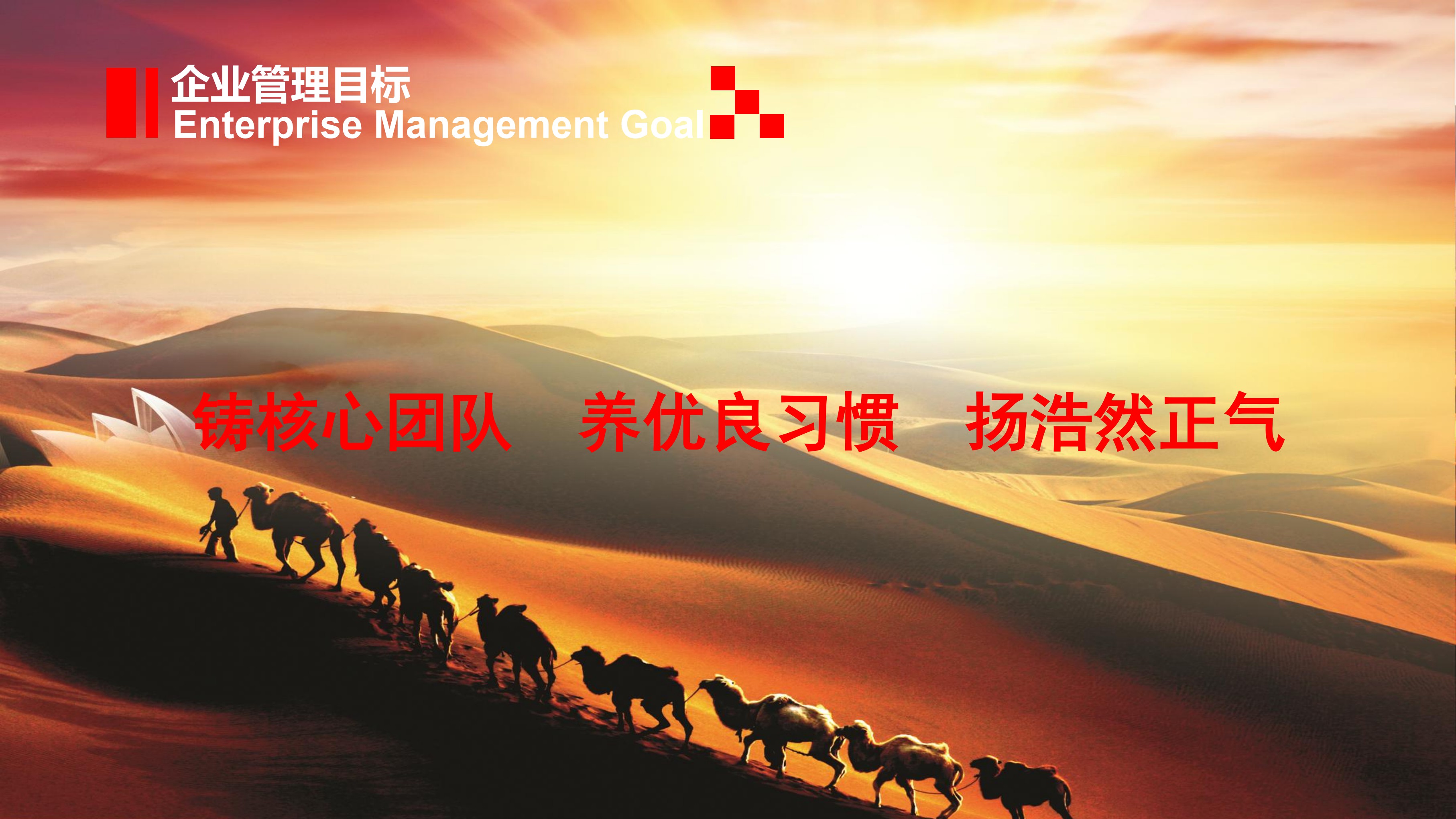 企业管理目标
Enterprise Management Goal

铸核心团队　养优良习惯　扬浩然正气